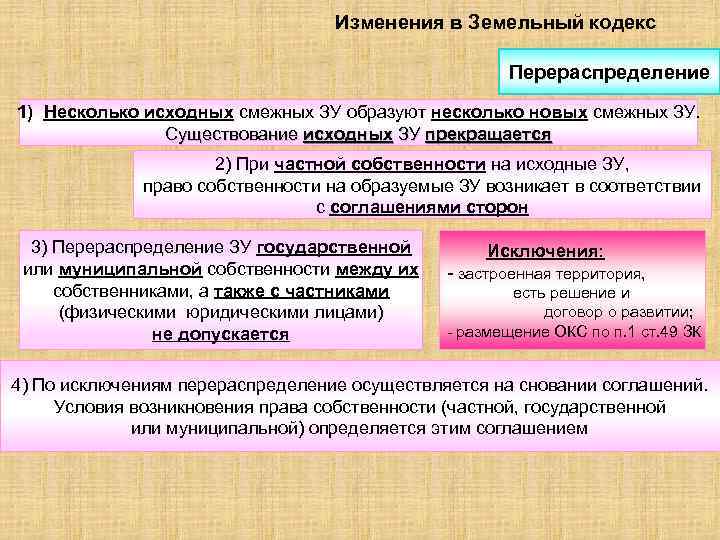 Изменения в Земельный кодекс

Перераспределение

1) Несколько исходных смежных ЗУ образуют несколько новых смежных ЗУ. Существование исходных ЗУ прекращается

2) При частной собственности на исходные ЗУ, право собственности на образуемые ЗУ возникает в соответствии с соглашениями сторон

3) Перераспределение ЗУ государственной или муниципальной собственности между их собственниками, а также с частниками (физическими юридическими лицами) не допускается

Исключения:
- застроенная территория, есть решение и договор о развитии;
- размещение ОКС по п.1 ст.49 ЗК

4) По исключениям перераспределение осуществляется на сновании соглашений. Условия возникновения права собственности (частной, государственной или муниципальной) определяется этим соглашением